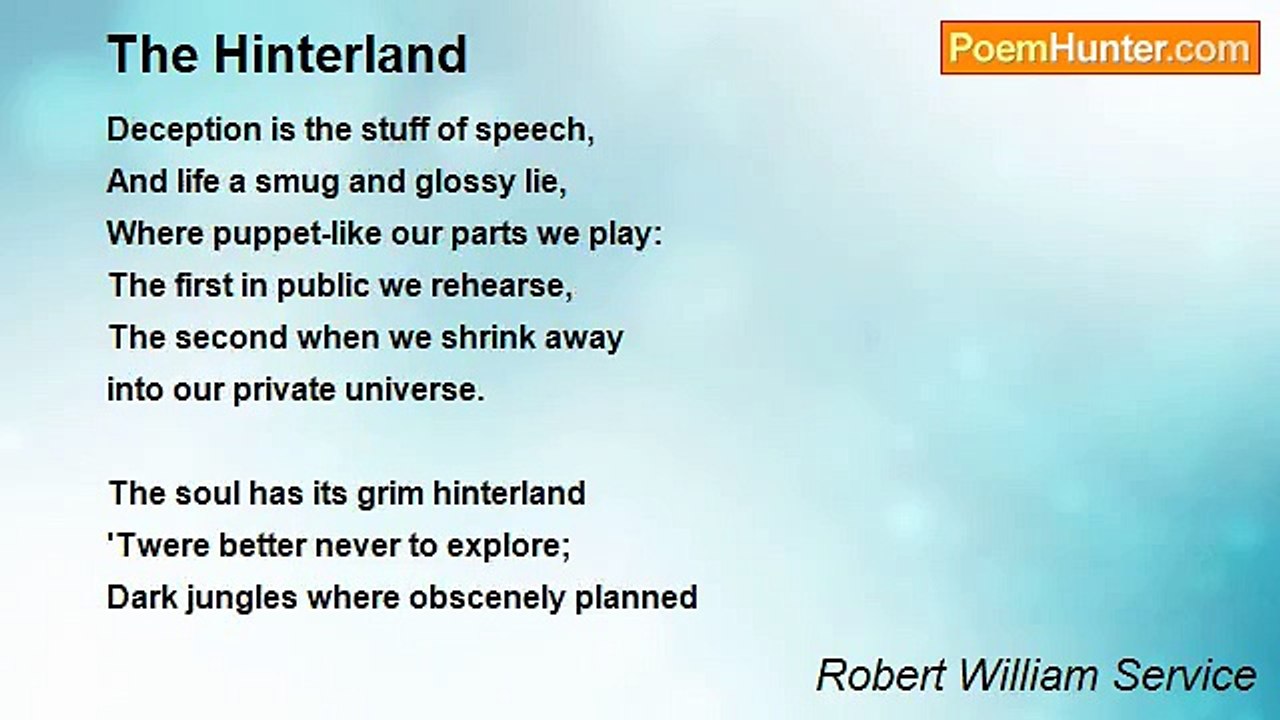 The Hinterland

PoemHunter.com

Deception is the stuff of speech,
And life a smug and glossy lie,
Where puppet-like our parts we play:
The first in public we rehearse,
The second when we shrink away
into our private universe.

The soul has its grim hinterland
'Twere better never to explore;
Dark jungles where obscenely planned

Robert William Service